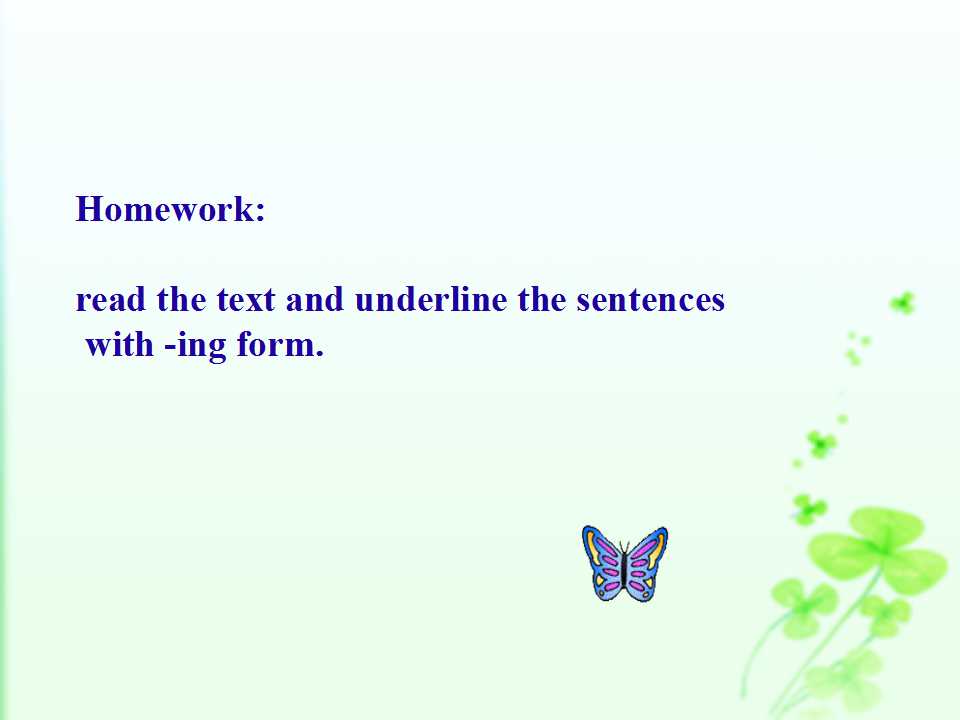 Homework:

read the text and underline the sentences with -ing form.